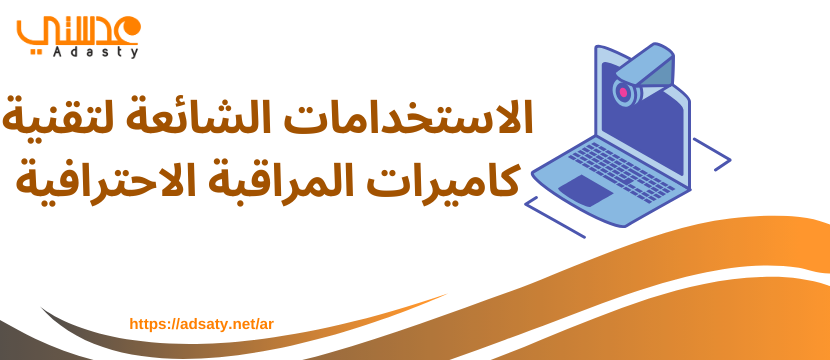 عدستي
Adasty

الاستخدامات الشائعة لتقنية كاميرات المراقبة الاحترافية

https://adsaty.net/ar